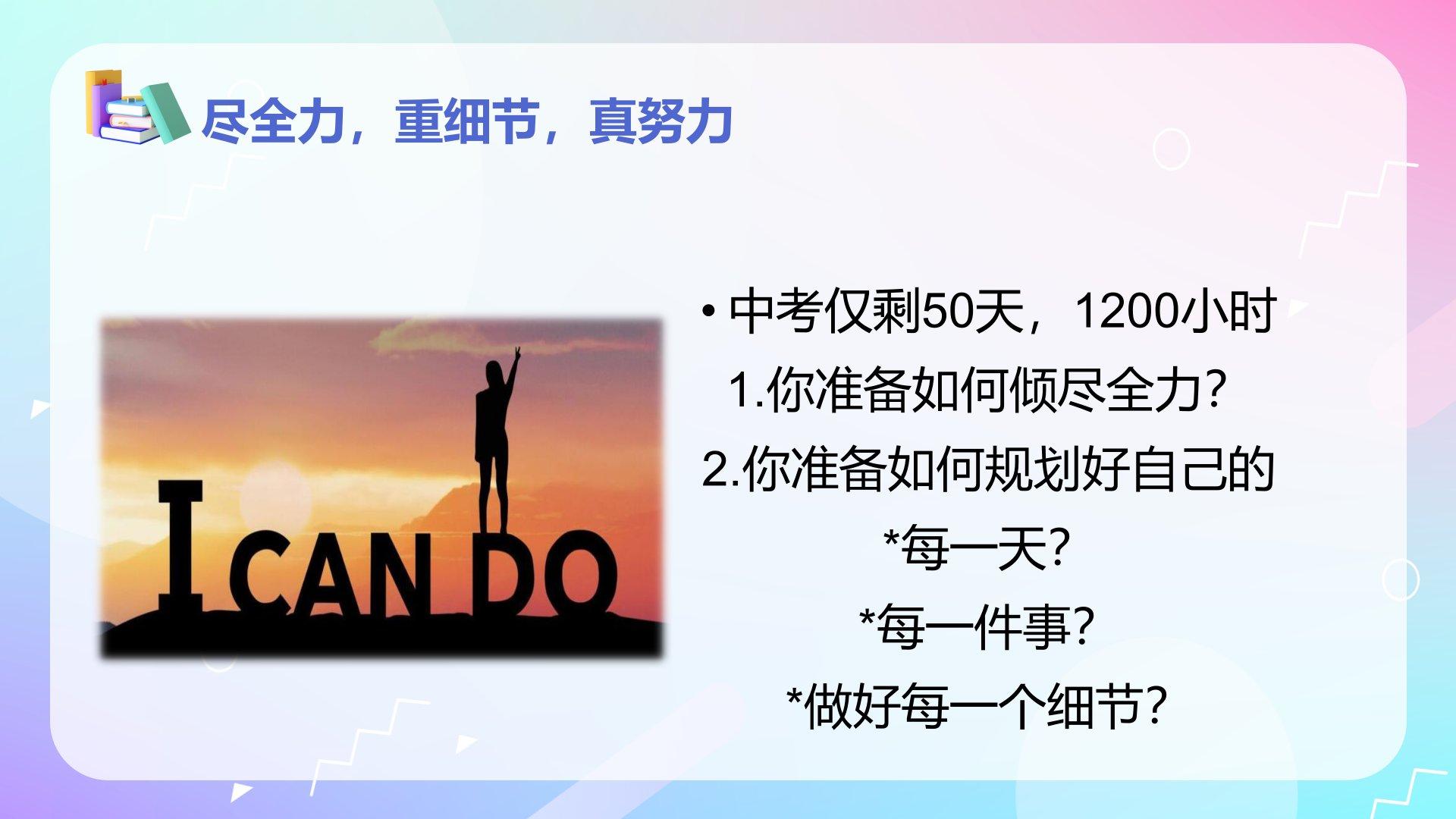 尽全力，重细节，真努力

I CAN DO

• 中考仅剩50天，1200小时
1.你准备如何倾尽全力?
2.你准备如何规划好自己的
*每一天?
*每一件事?
*做好每一个细节?